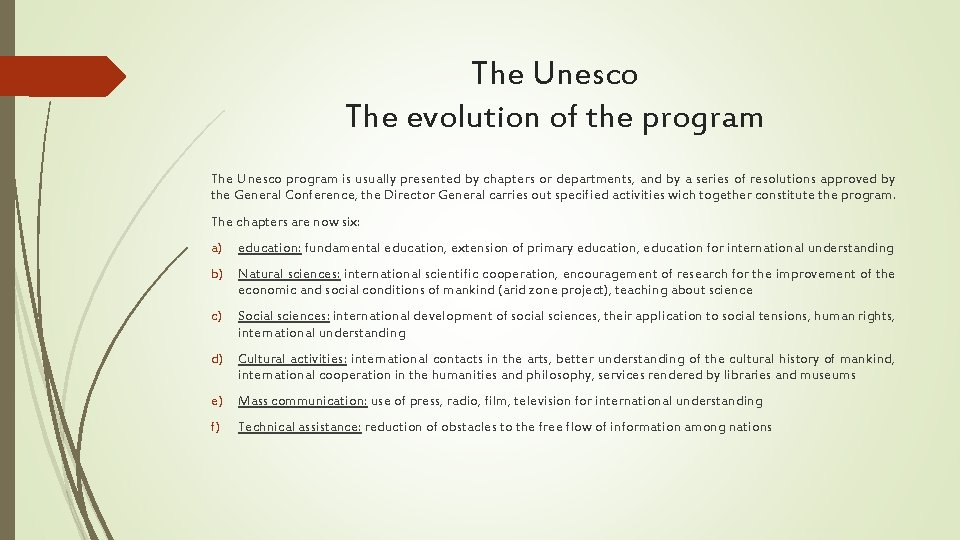 The Unesco
The evolution of the program

The Unesco program is usually presented by chapters or departments, and by a series of resolutions approved by the General Conference, the Director General carries out specified activities wich together constitute the program.

The chapters are now six:

a) education: fundamental education, extension of primary education, education for international understanding

b) Natural sciences: international scientific cooperation, encouragement of research for the improvement of the economic and social conditions of mankind (arid zone project), teaching about science

c) Social sciences: international development of social sciences, their application to social tensions, human rights, international understanding

d) Cultural activities: international contacts in the arts, better understanding of the cultural history of mankind, international cooperation in the humanities and philosophy, services rendered by libraries and museums

e) Mass communication: use of press, radio, film, television for international understanding

f) Technical assistance: reduction of obstacles to the free flow of information among nations